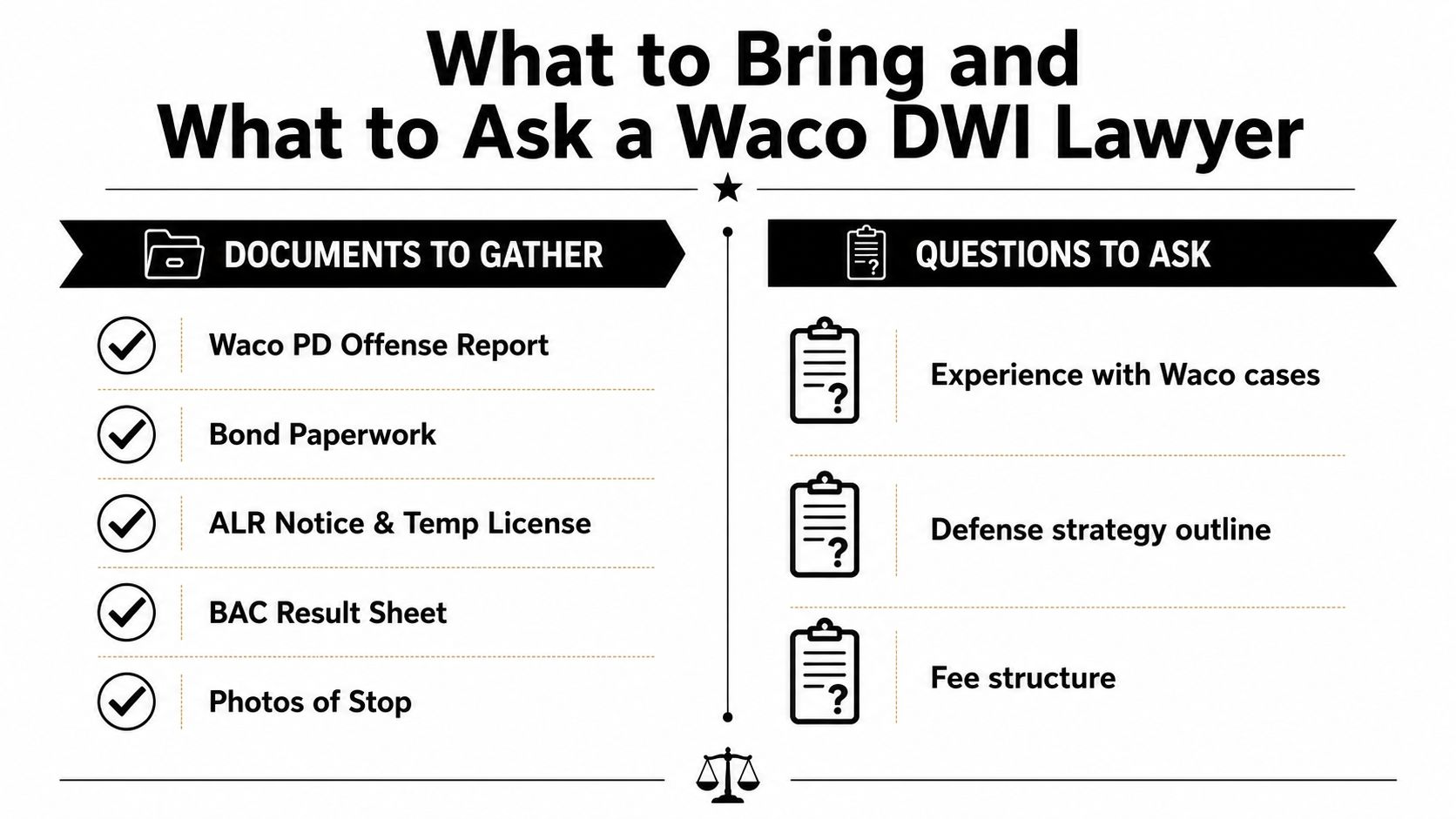 What to Bring and
What to Ask a Waco DWI Lawyer

DOCUMENTS TO GATHER

Waco PD Offense Report

Bond Paperwork

ALR Notice & Temp License

BAC Result Sheet

Photos of Stop

QUESTIONS TO ASK

Experience with Waco cases

Defense strategy outline

Fee structure